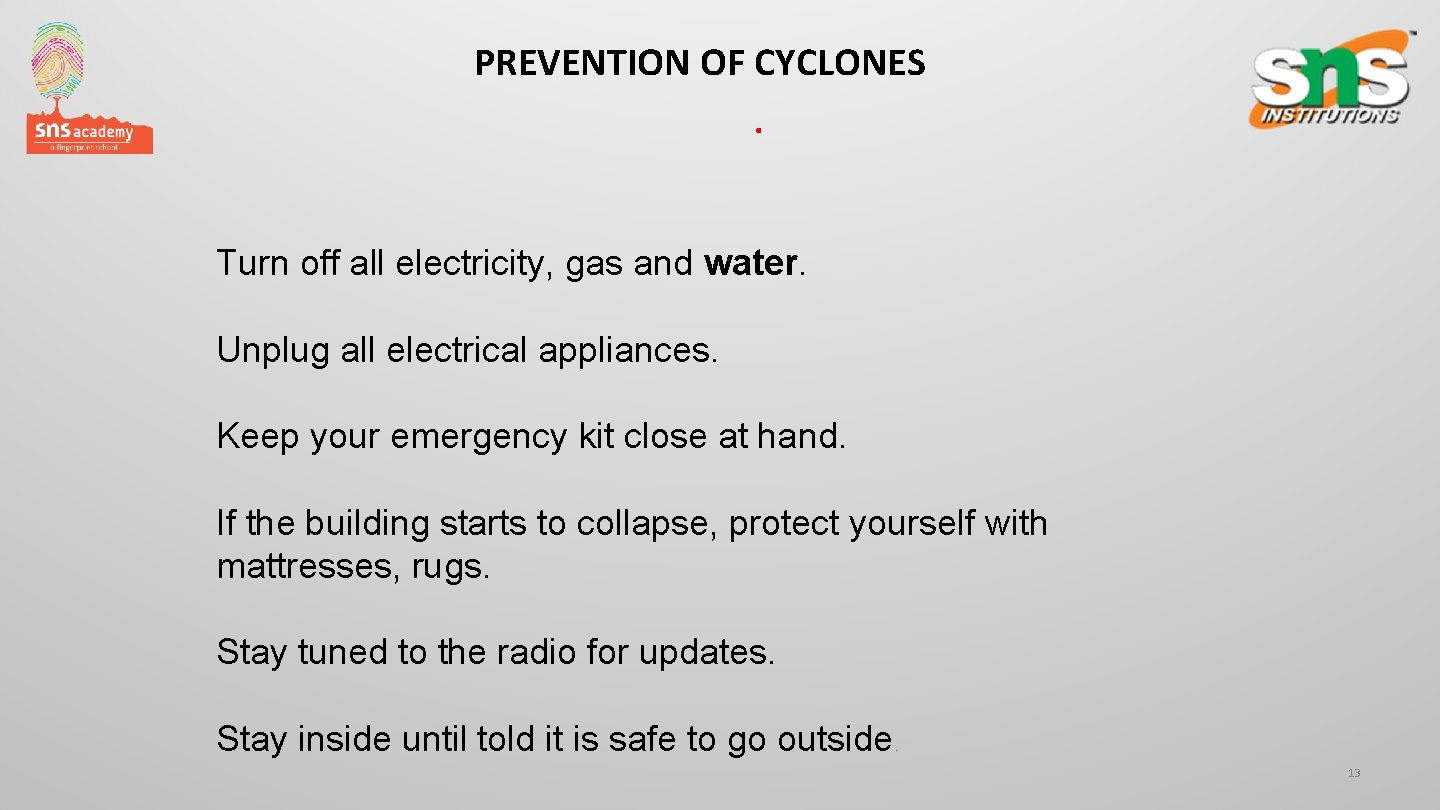 sns academy
a fingerprint school

PREVENTION OF CYCLONES

.

sns INSTITUTIONS

Turn off all electricity, gas and water.

Unplug all electrical appliances.

Keep your emergency kit close at hand.

If the building starts to collapse, protect yourself with mattresses, rugs.

Stay tuned to the radio for updates.

Stay inside until told it is safe to go outside.

13